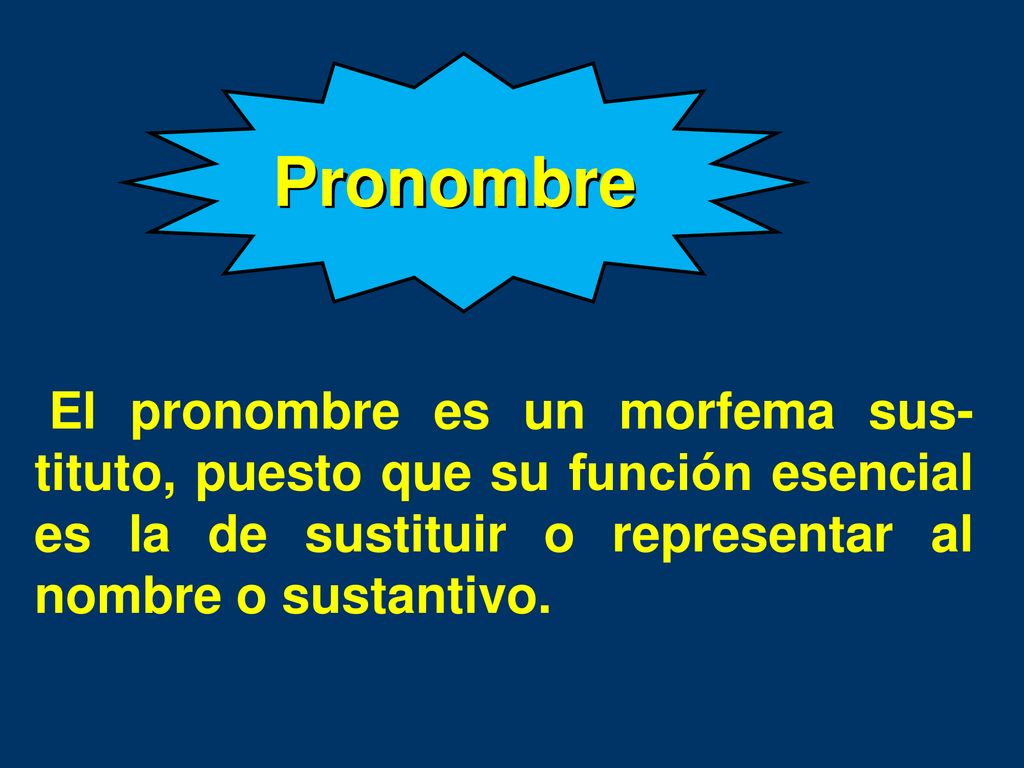 Pronombre

El pronombre es un morfema sustituto, puesto que su función esencial es la de sustituir o representar al nombre o sustantivo.